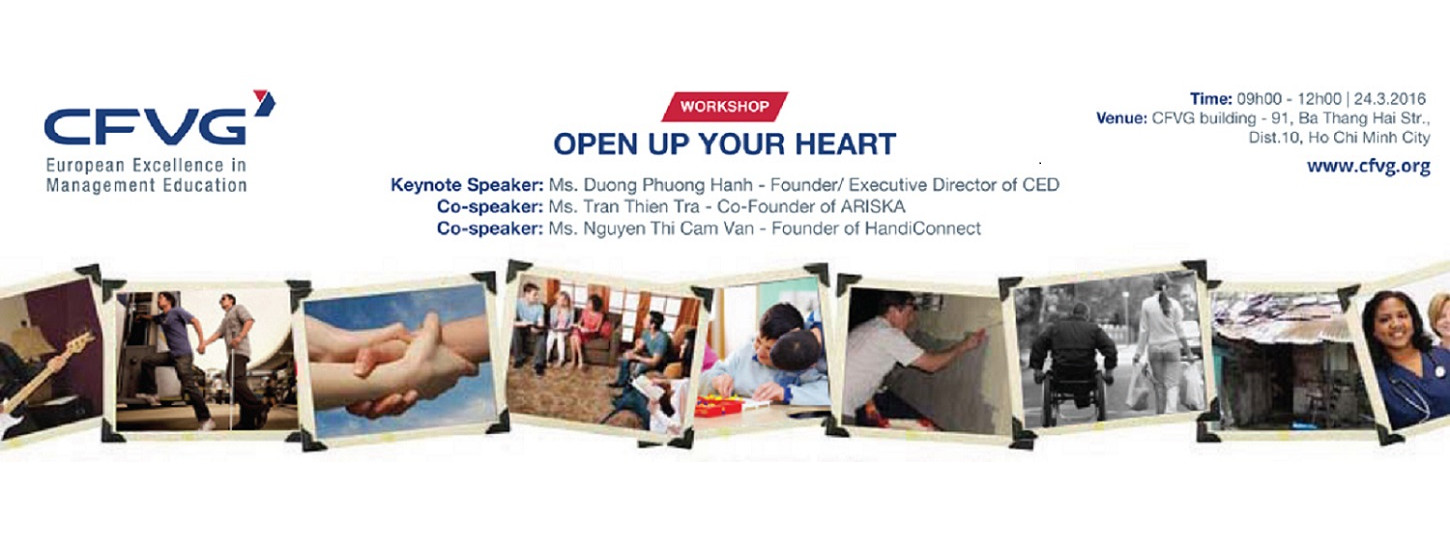 CFVG
European Excellence in Management Education

WORKSHOP
OPEN UP YOUR HEART

Keynote Speaker: Ms. Duong Phuong Hanh - Founder/ Executive Director of CED
Co-speaker: Ms. Tran Thien Tra - Co-Founder of ARISKA
Co-speaker: Ms. Nguyen Thi Cam Van - Founder of HandiConnect

Time: 09h00 - 12h00 | 24.3.2016
Venue: CFVG building - 91, Ba Thang Hai Str., Dist.10, Ho Chi Minh City
www.cfvg.org